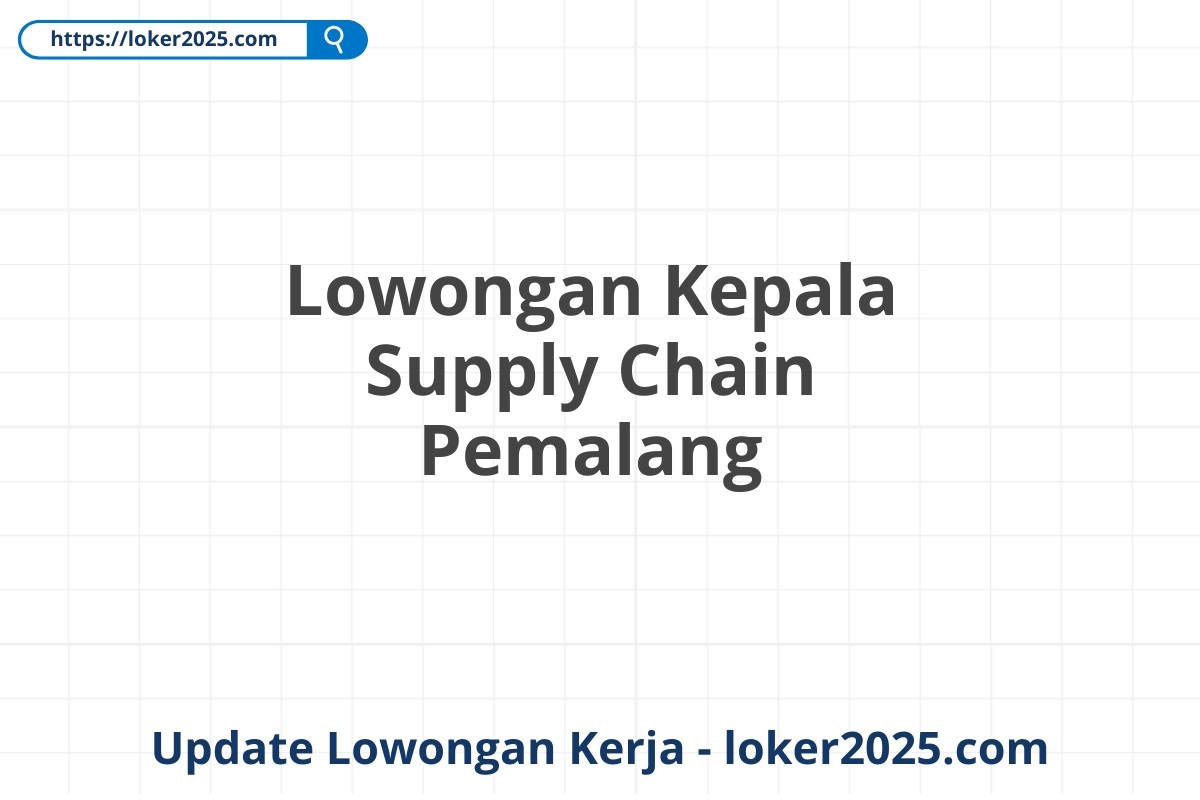 https://loker2025.com

Lowongan Kepala Supply Chain Pemalang

Update Lowongan Kerja - loker2025.com